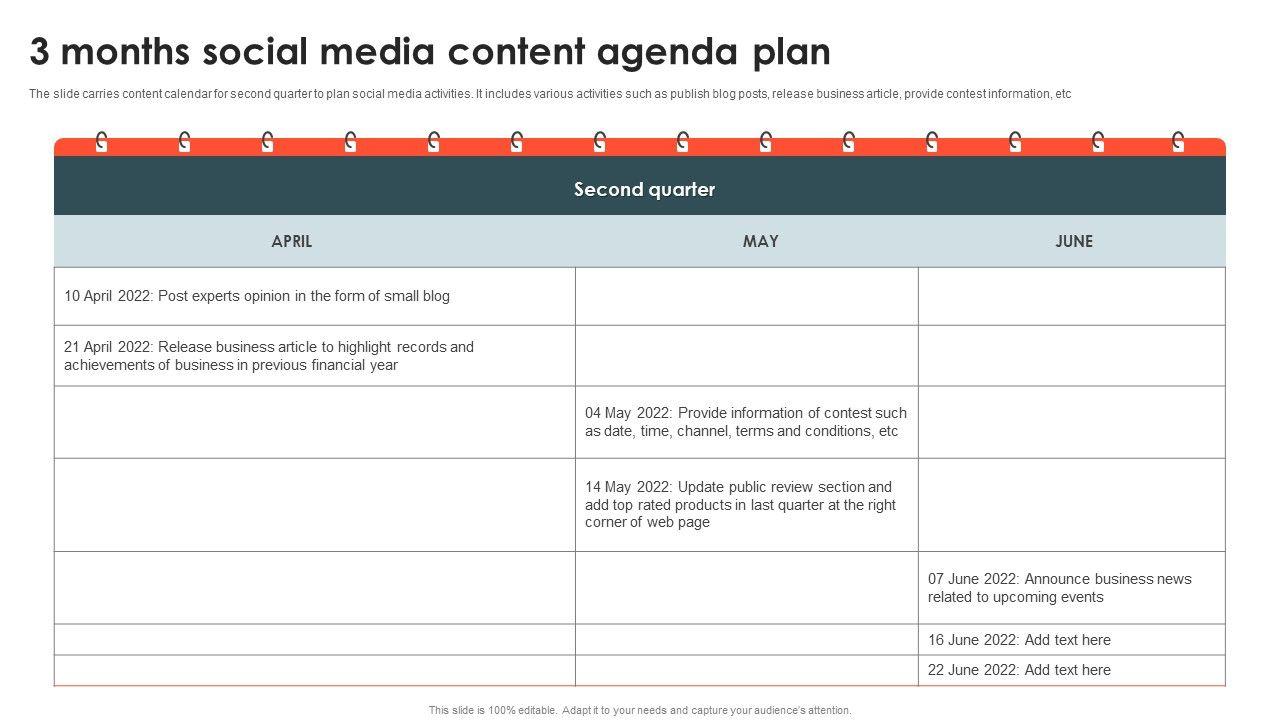 3 months social media content agenda plan

The slide carries content calendar for second quarter to plan social media activities. It includes various activities such as publish blog posts, release business article, provide contest information, etc

Second quarter

| APRIL | MAY | JUNE |
|---|---|---|
| 10 April 2022: Post experts opinion in the form of small blog | | |
| 21 April 2022: Release business article to highlight records and achievements of business in previous financial year | | |
| | 04 May 2022: Provide information of contest such as date, time, channel, terms and conditions, etc | |
| | 14 May 2022: Update public review section and add top rated products in last quarter at the right corner of web page | |
| | | 07 June 2022: Announce business news related to upcoming events |
| | | 16 June 2022: Add text here |
| | | 22 June 2022: Add text here |

This slide is 100% editable. Adapt it to your needs and capture your audience's attention.